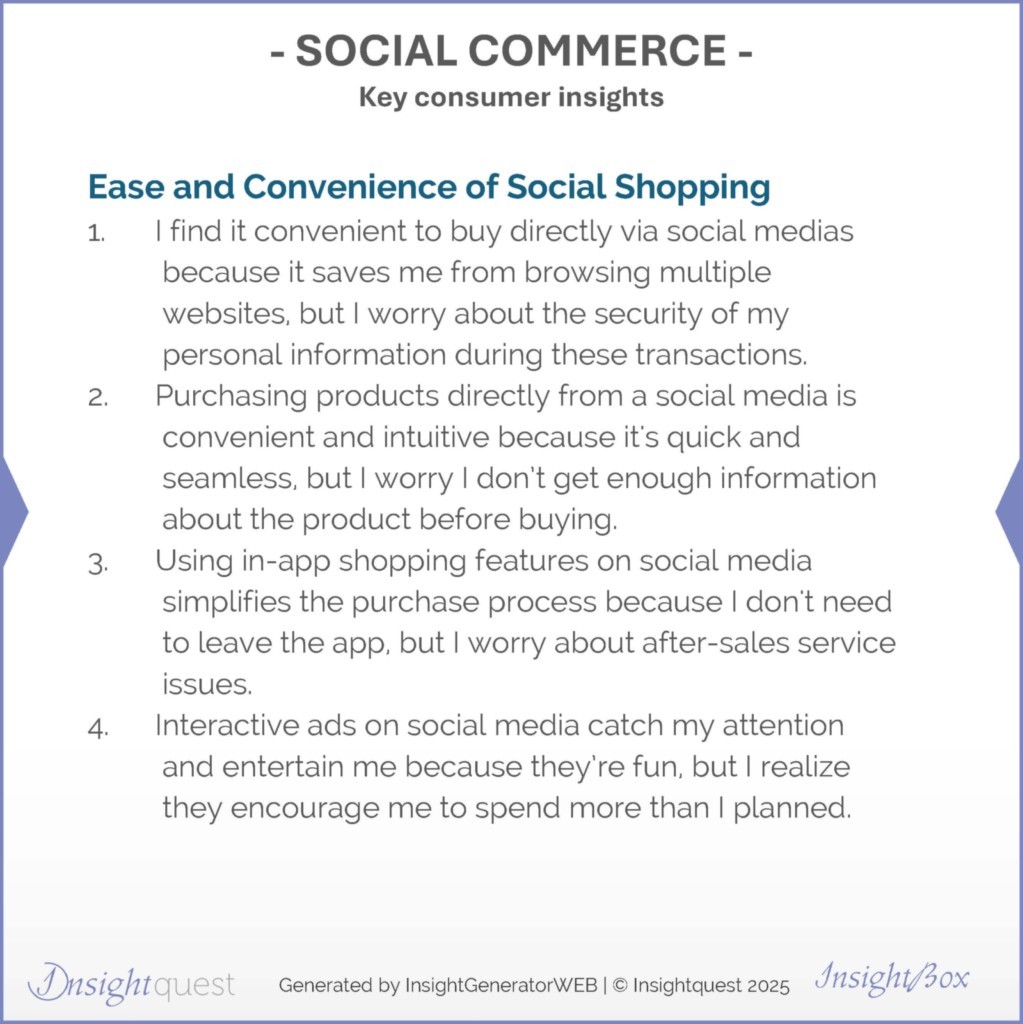 - SOCIAL COMMERCE -
Key consumer insights

Ease and Convenience of Social Shopping

1. I find it convenient to buy directly via social medias because it saves me from browsing multiple websites, but I worry about the security of my personal information during these transactions.
2. Purchasing products directly from a social media is convenient and intuitive because it's quick and seamless, but I worry I don't get enough information about the product before buying.
3. Using in-app shopping features on social media simplifies the purchase process because I don't need to leave the app, but I worry about after-sales service issues.
4. Interactive ads on social media catch my attention and entertain me because they're fun, but I realize they encourage me to spend more than I planned.

Insightquest Generated by InsightGeneratorWEB | © Insightquest 2025 InsightBox